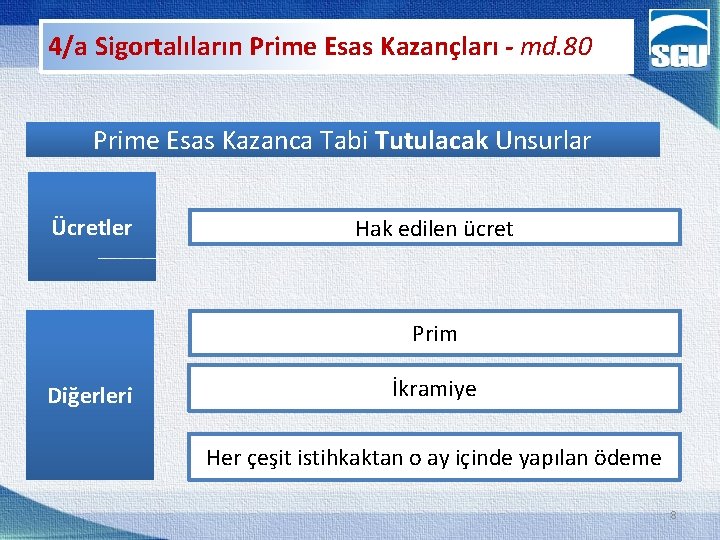 4/a Sigortalıların Prime Esas Kazançları - md.80

SGU

Prime Esas Kazanca Tabi Tutulacak Unsurlar

Ücretler

Hak edilen ücret

Diğerleri

Prim

İkramiye

Her çeşit istihkaktan o ay içinde yapılan ödeme

8